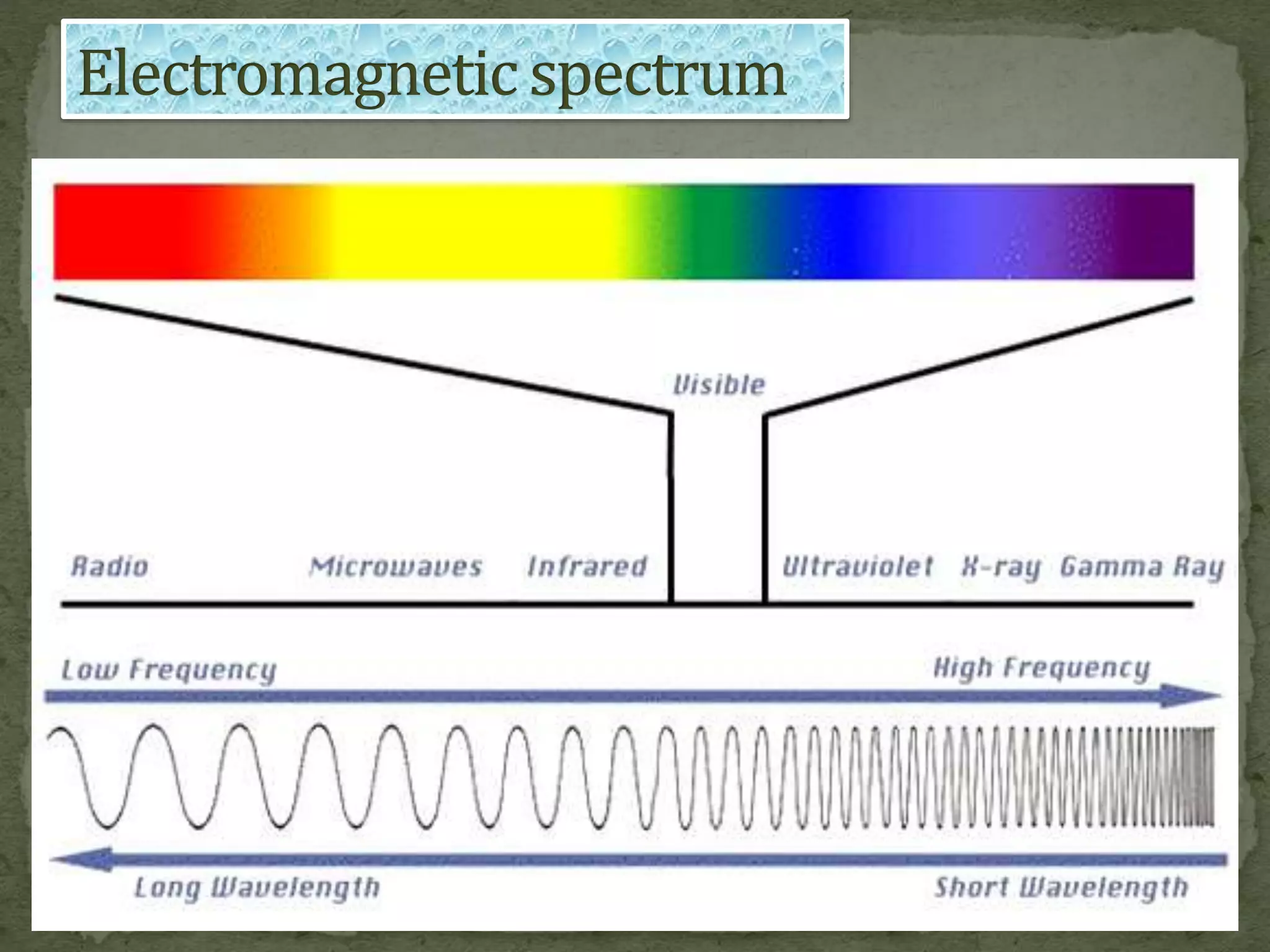 Electromagnetic spectrum

Visible

Radio Microwaves Infrared Ultraviolet X-ray Gamma Ray

Low Frequency High Frequency

Long Wavelength Short Wavelength